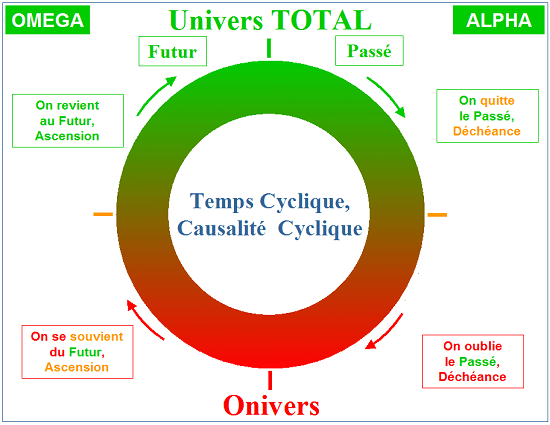 OMEGA

Univers TOTAL

ALPHA

Futur

Passé

On revient au Futur, Ascension

On quitte le Passé, Déchéance

Temps Cyclique, Causalité Cyclique

On se souvient du Futur, Ascension

On oublie le Passé, Déchéance

Onivers